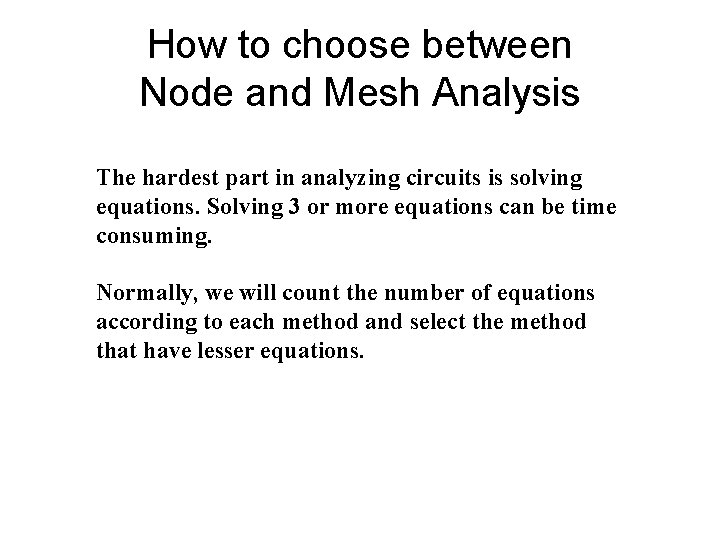 How to choose between Node and Mesh Analysis

The hardest part in analyzing circuits is solving equations. Solving 3 or more equations can be time consuming.

Normally, we will count the number of equations according to each method and select the method that have lesser equations.